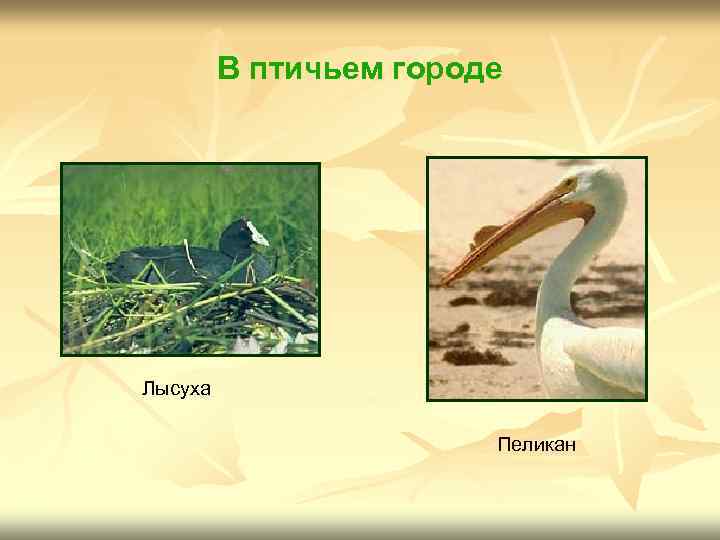 В птичьем городе

Лысуха

Пеликан